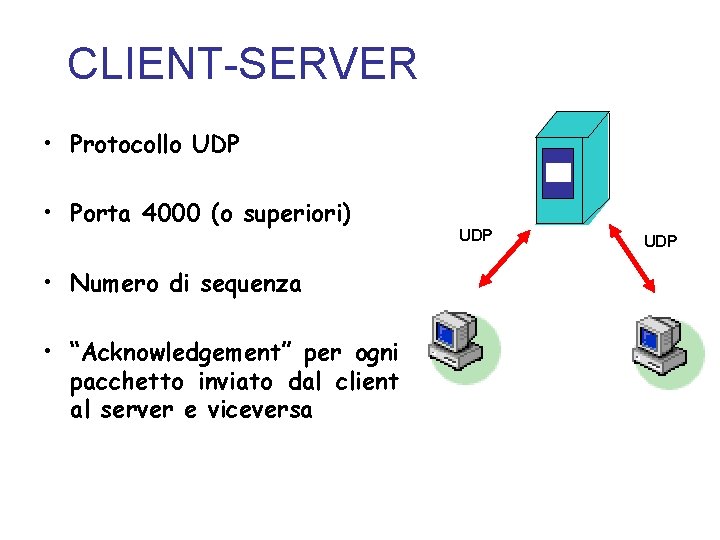 CLIENT-SERVER

• Protocollo UDP

• Porta 4000 (o superiori)

• Numero di sequenza

• “Acknowledgement” per ogni pacchetto inviato dal client al server e viceversa

UDP

UDP